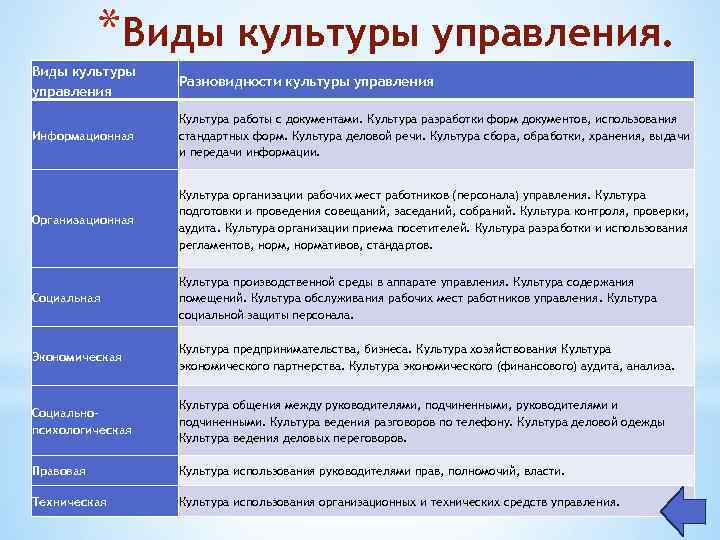 *Виды культуры управления.

| Виды культуры управления | Разновидности культуры управления |
|---|---|
| Информационная | Культура работы с документами. Культура разработки форм документов, использования стандартных форм. Культура деловой речи. Культура сбора, обработки, хранения, выдачи и передачи информации. |
| Организационная | Культура организации рабочих мест работников (персонала) управления. Культура подготовки и проведения совещаний, заседаний, собраний. Культура контроля, проверки, аудита. Культура организации приема посетителей. Культура разработки и использования регламентов, норм, нормативов, стандартов. |
| Социальная | Культура производственной среды в аппарате управления. Культура содержания помещений. Культура обслуживания рабочих мест работников управления. Культура социальной защиты персонала. |
| Экономическая | Культура предпринимательства, бизнеса. Культура хозяйствования Культура экономического партнерства. Культура экономического (финансового) аудита, анализа. |
| Социально-психологическая | Культура общения между руководителями, подчиненными, руководителями и подчиненными. Культура ведения разговоров по телефону. Культура деловой одежды Культура ведения деловых переговоров. |
| Правовая | Культура использования руководителями прав, полномочий, власти. |
| Техническая | Культура использования организационных и технических средств управления. |